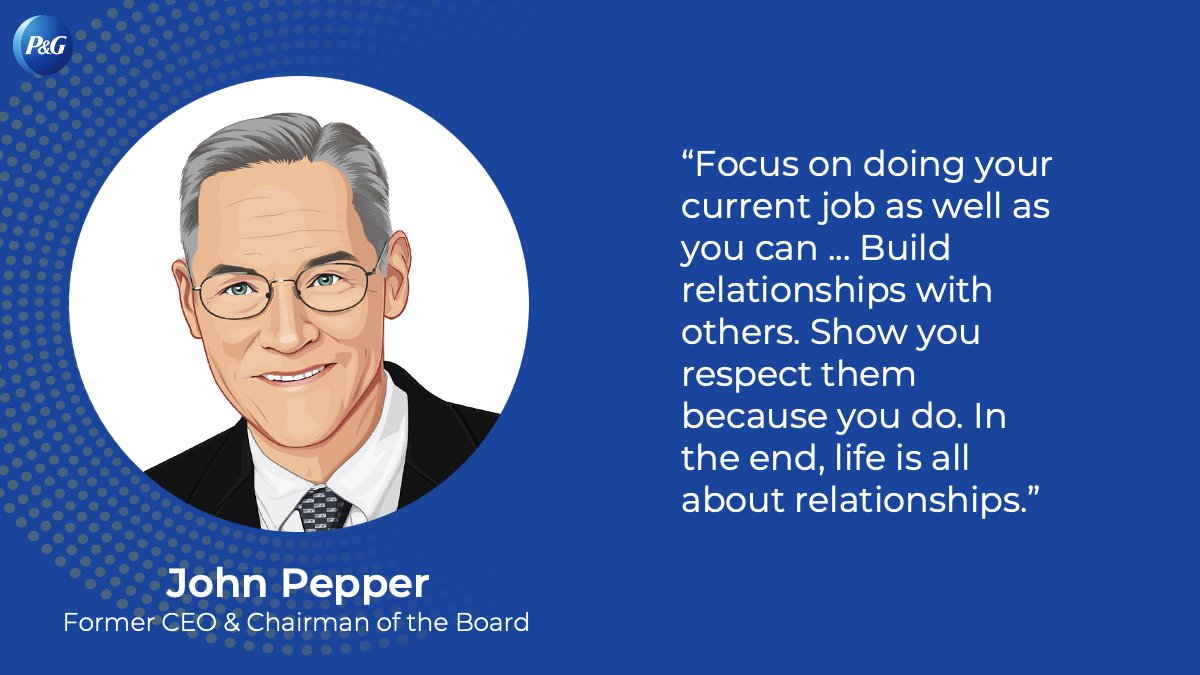 P&G

John Pepper
Former CEO & Chairman of the Board

“Focus on doing your current job as well as you can … Build relationships with others. Show you respect them because you do. In the end, life is all about relationships.”